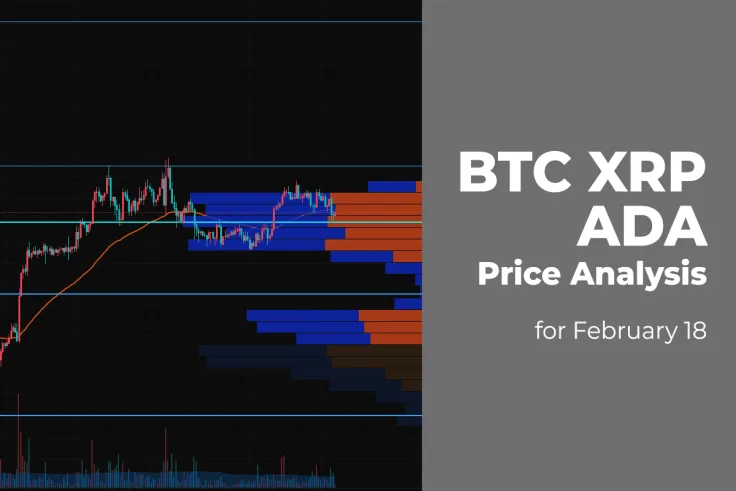 BTC XRP ADA
Price Analysis
for February 18